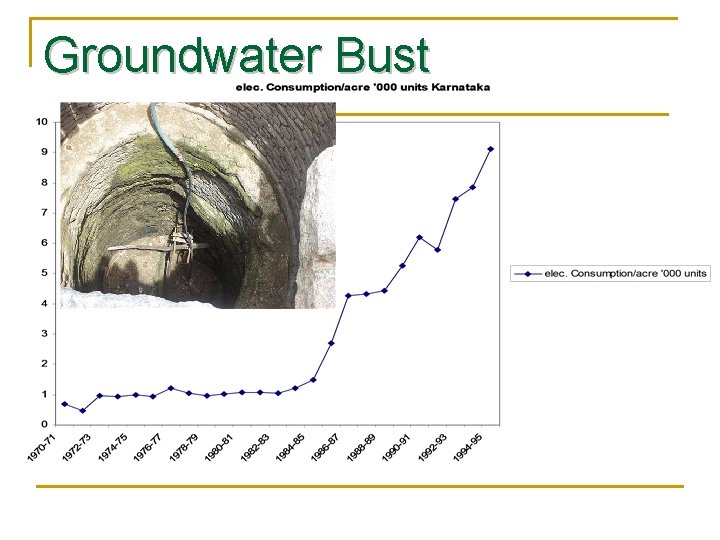 Groundwater Bust

elec. Consumption/acre '000 units Karnataka

10
9
8
7
6
5
4
3
2
1
0

1970-71
1972-73
1974-75
1976-77
1978-79
1980-81
1982-83
1984-85
1986-87
1988-89
1990-91
1992-93
1994-95

elec. Consumption/acre '000 units